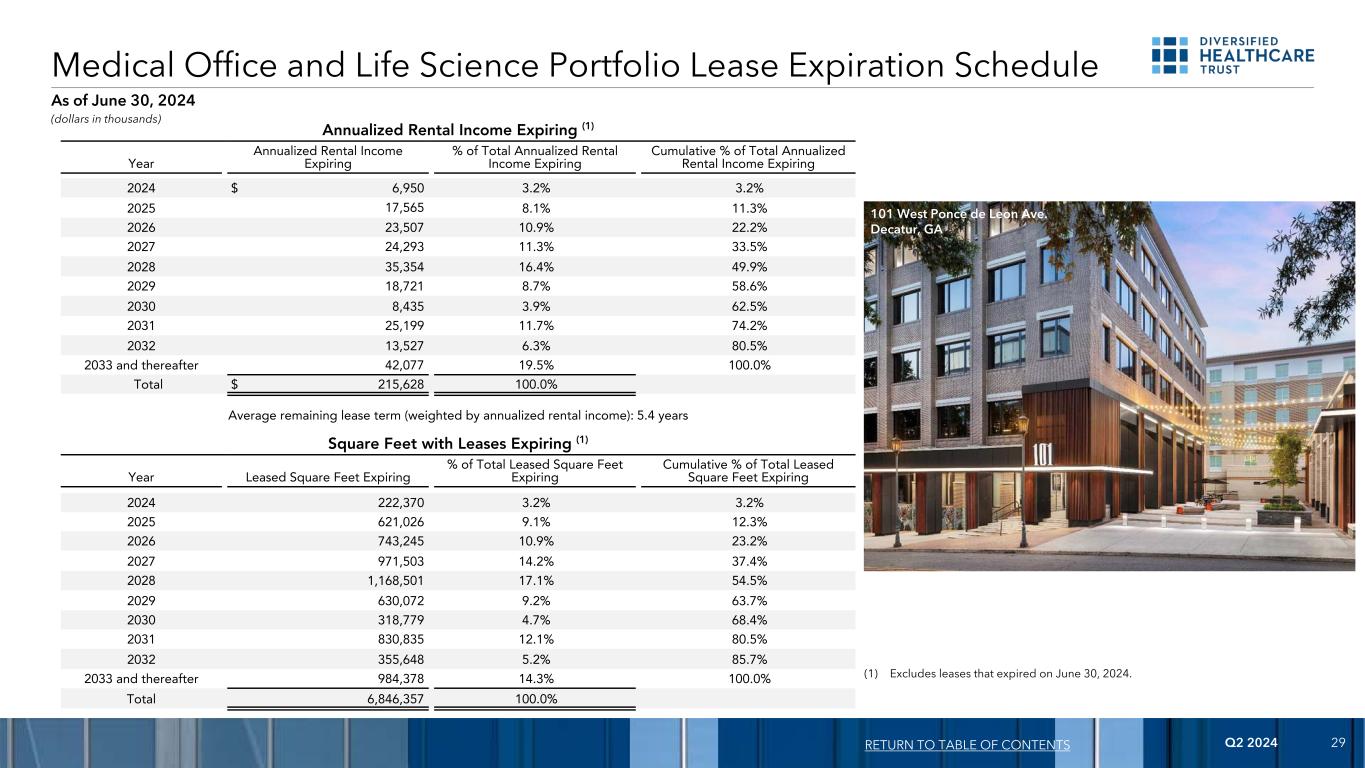 Medical Office and Life Science Portfolio Lease Expiration Schedule

DIVERSIFIED HEALTHCARE TRUST

As of June 30, 2024

(dollars in thousands)

Annualized Rental Income Expiring $^{(1)}$

| Year | Annualized Rental Income Expiring | % of Total Annualized Rental Income Expiring | Cumulative % of Total Annualized Rental Income Expiring |
|---|---|---|---|
| 2024 | $ 6,950 | 3.2% | 3.2% |
| 2025 | 17,565 | 8.1% | 11.3% |
| 2026 | 23,507 | 10.9% | 22.2% |
| 2027 | 24,293 | 11.3% | 33.5% |
| 2028 | 35,354 | 16.4% | 49.9% |
| 2029 | 18,721 | 8.7% | 58.6% |
| 2030 | 8,435 | 3.9% | 62.5% |
| 2031 | 25,199 | 11.7% | 74.2% |
| 2032 | 13,527 | 6.3% | 80.5% |
| 2033 and thereafter | 42,077 | 19.5% | 100.0% |
| Total | $ 215,628 | 100.0% | |

Average remaining lease term (weighted by annualized rental income): 5.4 years

Square Feet with Leases Expiring $^{(1)}$

| Year | Leased Square Feet Expiring | % of Total Leased Square Feet Expiring | Cumulative % of Total Leased Square Feet Expiring |
|---|---|---|---|
| 2024 | 222,370 | 3.2% | 3.2% |
| 2025 | 621,026 | 9.1% | 12.3% |
| 2026 | 743,245 | 10.9% | 23.2% |
| 2027 | 971,503 | 14.2% | 37.4% |
| 2028 | 1,168,501 | 17.1% | 54.5% |
| 2029 | 630,072 | 9.2% | 63.7% |
| 2030 | 318,779 | 4.7% | 68.4% |
| 2031 | 830,835 | 12.1% | 80.5% |
| 2032 | 355,648 | 5.2% | 85.7% |
| 2033 and thereafter | 984,378 | 14.3% | 100.0% |
| Total | 6,846,357 | 100.0% | |

101 West Ponce de Leon Ave. Decatur, GA

101

(1) Excludes leases that expired on June 30, 2024.

RETURN TO TABLE OF CONTENTS

Q2 2024

29